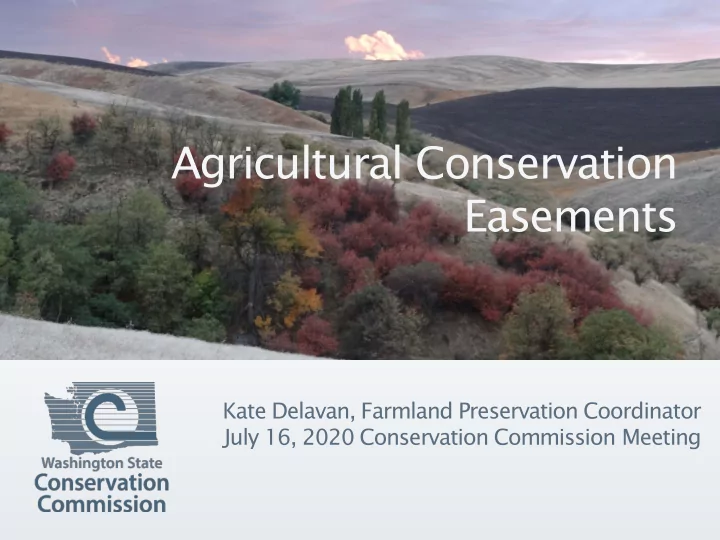 Agricultural Conservation Easements

Washington State Conservation Commission

Kate Delavan, Farmland Preservation Coordinator
July 16, 2020 Conservation Commission Meeting